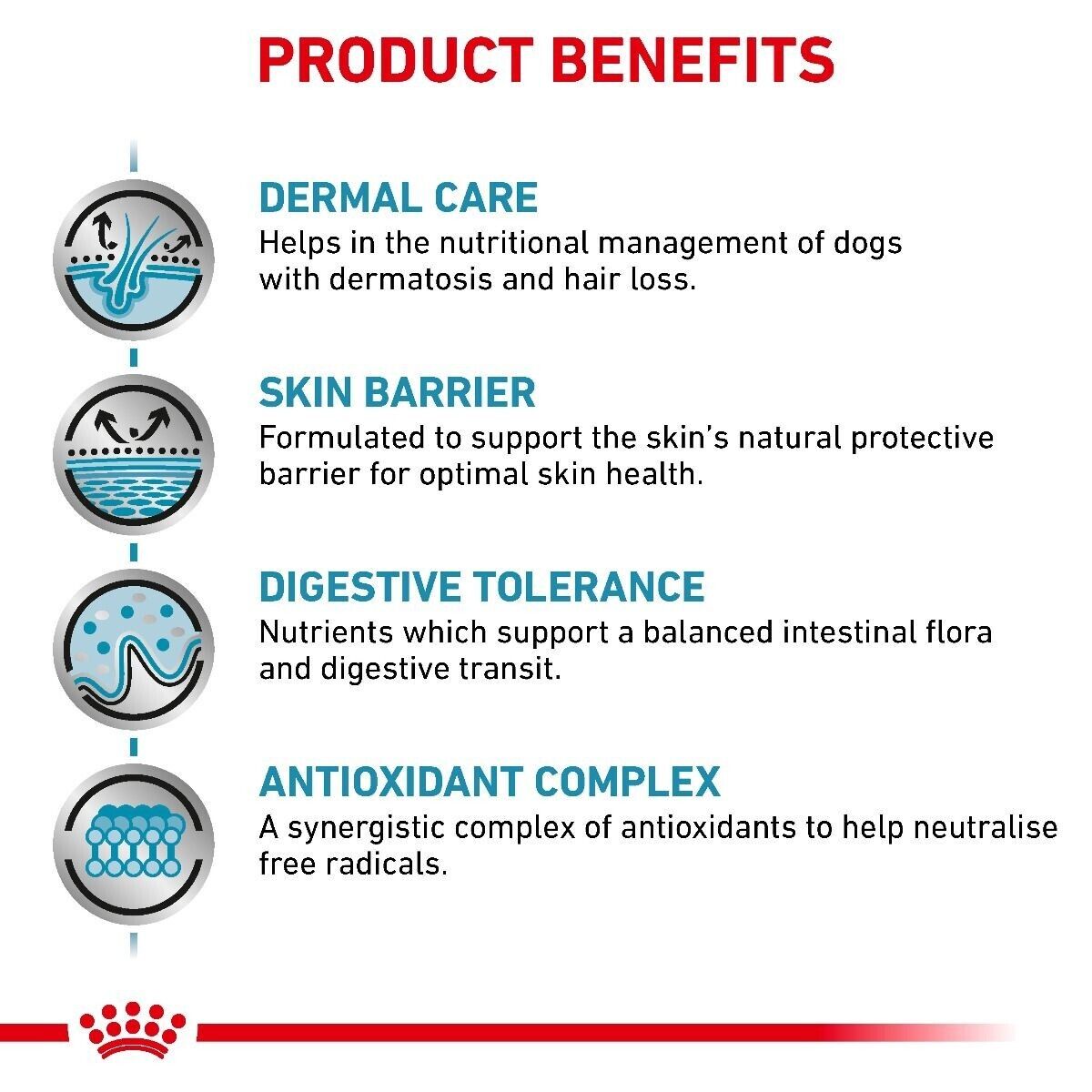 PRODUCT BENEFITS

DERMAL CARE
Helps in the nutritional management of dogs with dermatosis and hair loss.

SKIN BARRIER
Formulated to support the skin's natural protective barrier for optimal skin health.

DIGESTIVE TOLERANCE
Nutrients which support a balanced intestinal flora and digestive transit.

ANTIOXIDANT COMPLEX
A synergistic complex of antioxidants to help neutralise free radicals.